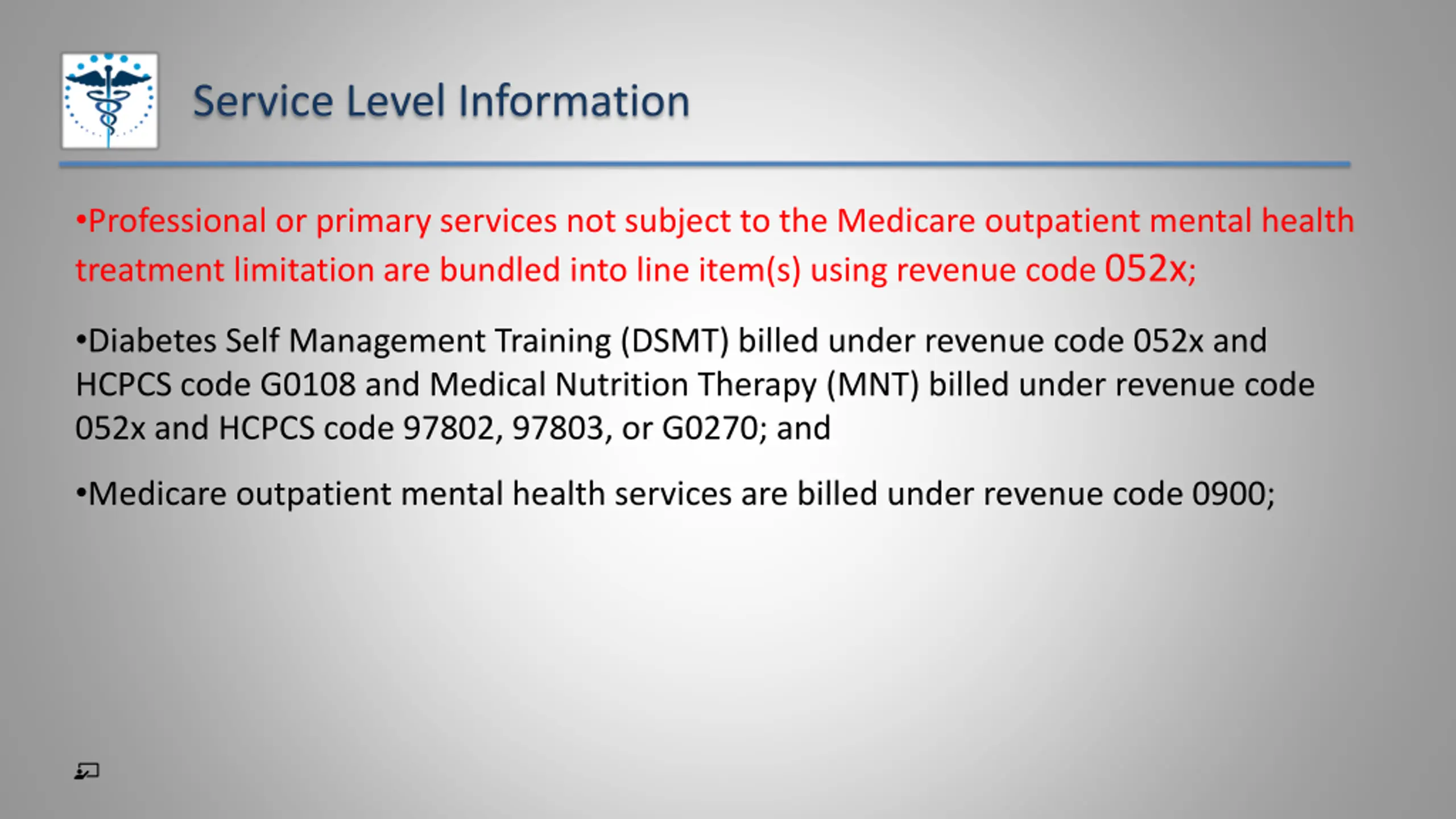 Service Level Information

•Professional or primary services not subject to the Medicare outpatient mental health treatment limitation are bundled into line item(s) using revenue code 052x;

•Diabetes Self Management Training (DSMT) billed under revenue code 052x and HCPCS code G0108 and Medical Nutrition Therapy (MNT) billed under revenue code 052x and HCPCS code 97802, 97803, or G0270; and

•Medicare outpatient mental health services are billed under revenue code 0900;